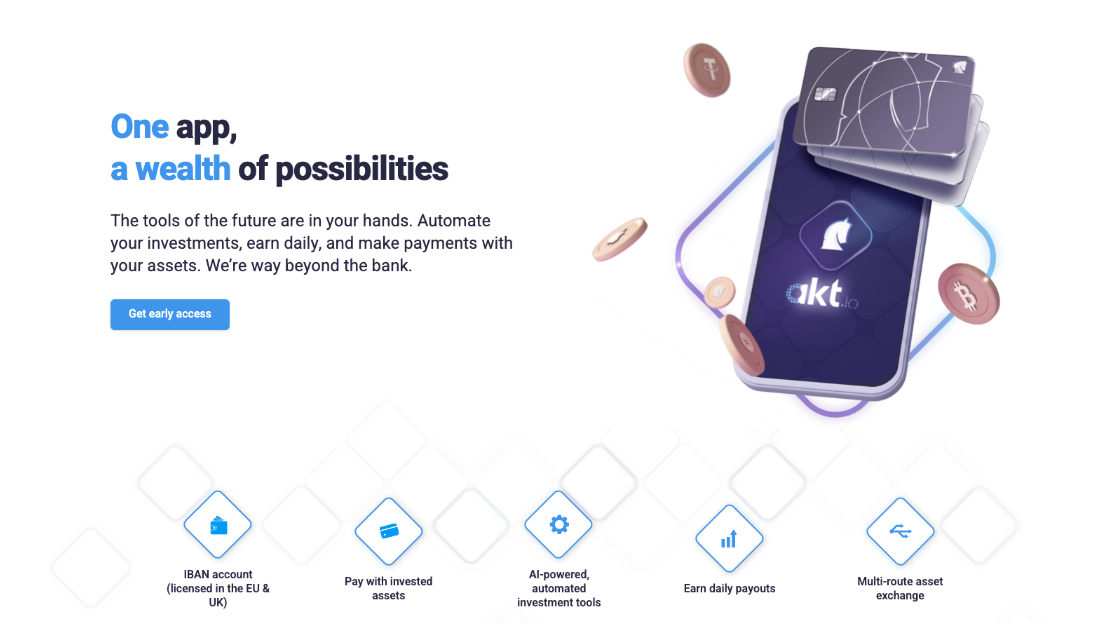 One app,
a wealth of possibilities

The tools of the future are in your hands. Automate your investments, earn daily, and make payments with your assets. We're way beyond the bank.

Get early access

akt.io

IBAN account (licensed in the EU & UK)

Pay with invested assets

AI-powered, automated investment tools

Earn daily payouts

Multi-route asset exchange